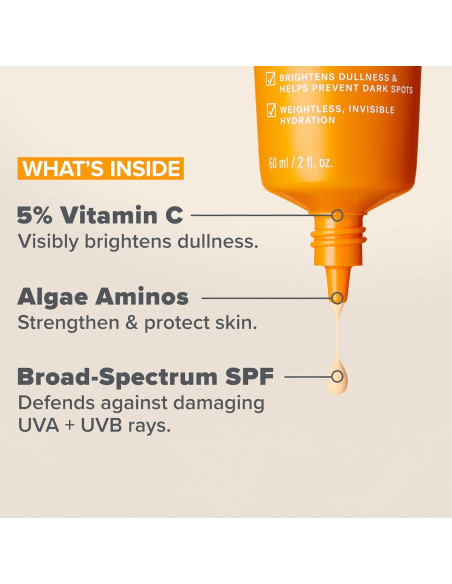 BRIGHTENS DULLNESS & HELPS PREVENT DARK SPOTS

WEIGHTLESS, INVISIBLE HYDRATION

60 ml / 2 fl. oz.

WHAT'S INSIDE

5% Vitamin C
Visibly brightens dullness.

Algae Aminos
Strengthen & protect skin.

Broad-Spectrum SPF
Defends against damaging UVA + UVB rays.